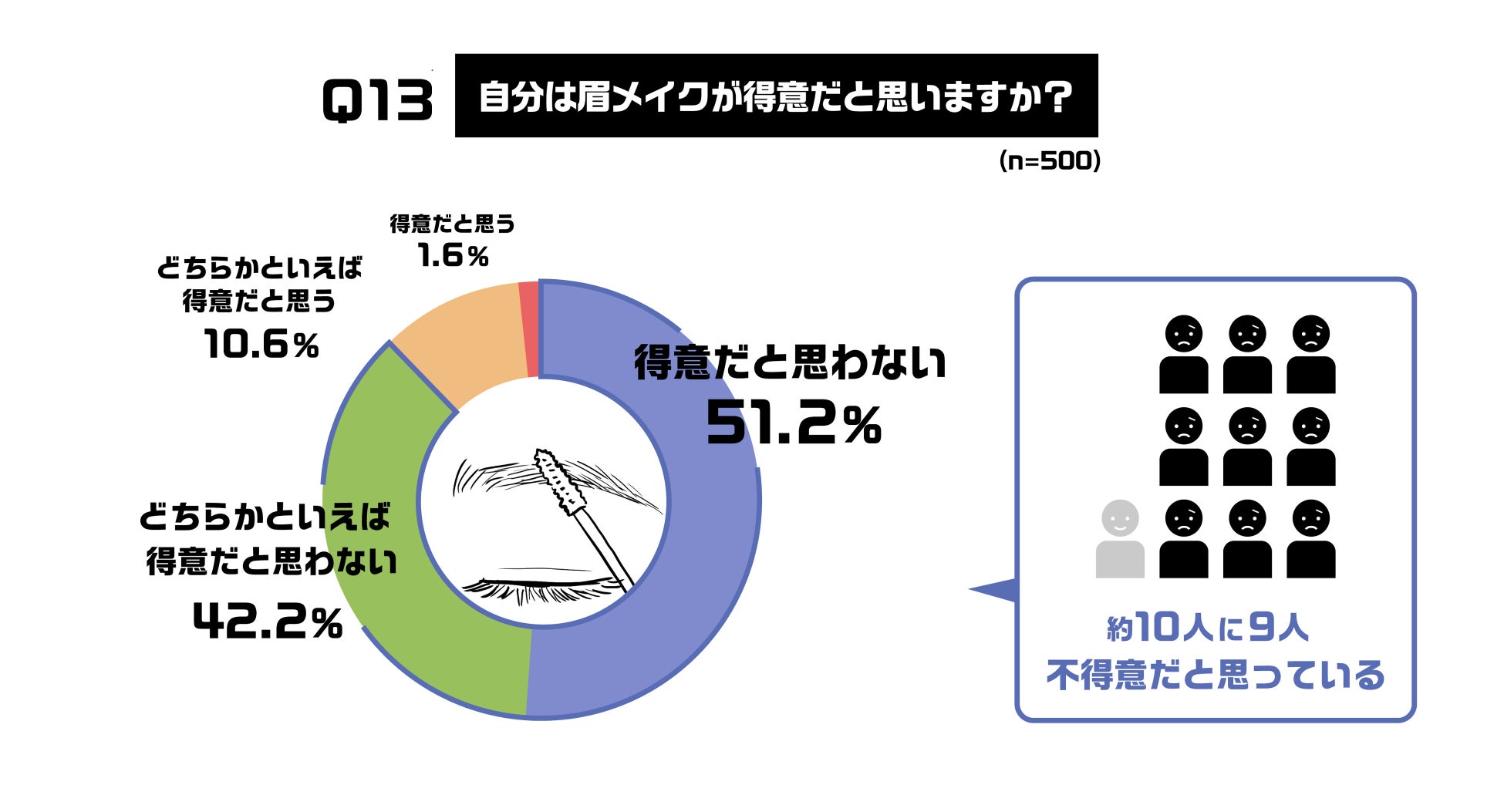 Q13 自分は眉メイクが得意だと思いますか？

(n=500)

得意だと思う
1.6%

どちらかといえば
得意だと思う
10.6%

得意だと思わない
51.2%

どちらかといえば
得意だと思わない
42.2%

約10人に9人
不得意だと思っている